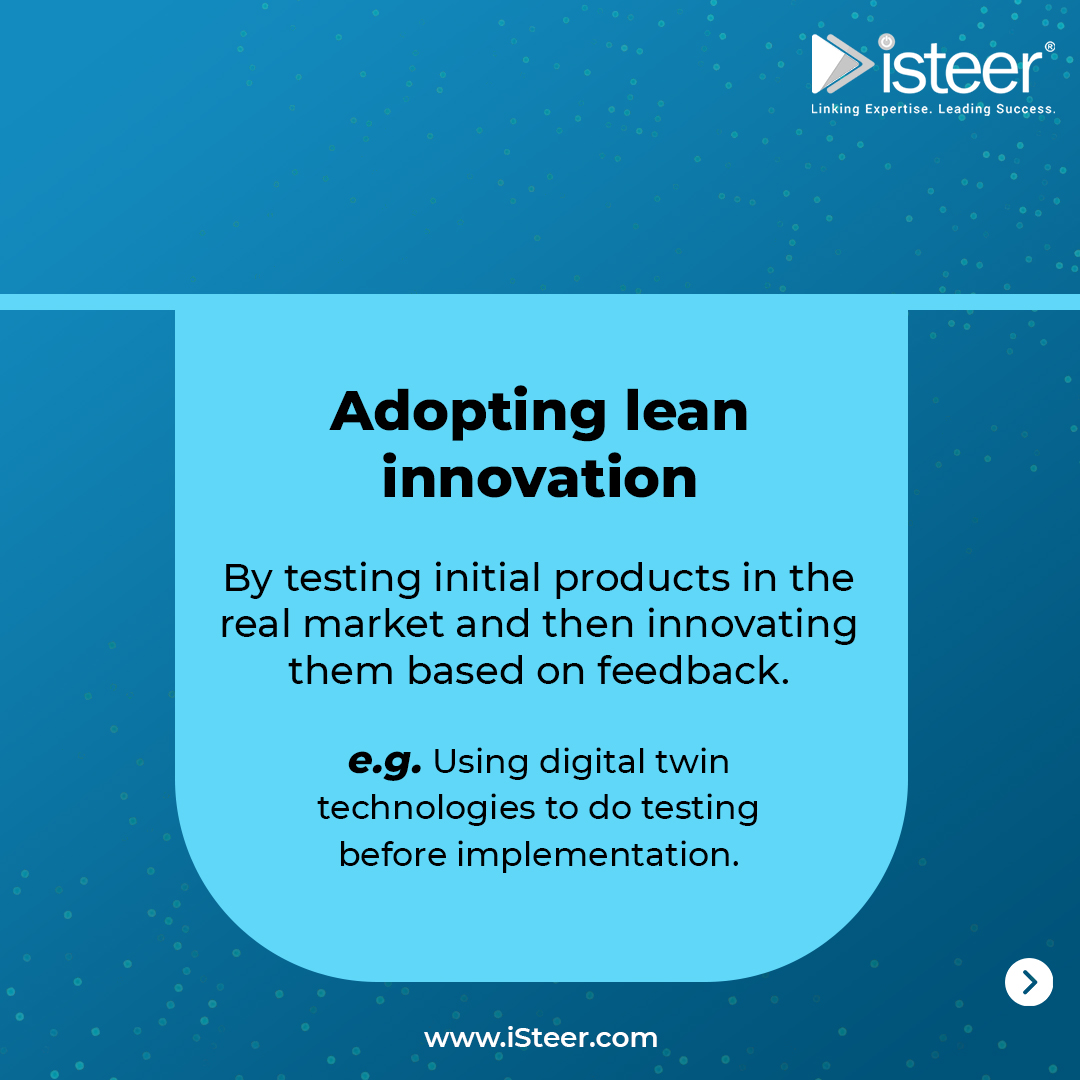 isteer®
Linking Expertise. Leading Success.

Adopting lean innovation

By testing initial products in the real market and then innovating them based on feedback.

e.g. Using digital twin technologies to do testing before implementation.

www.iSteer.com